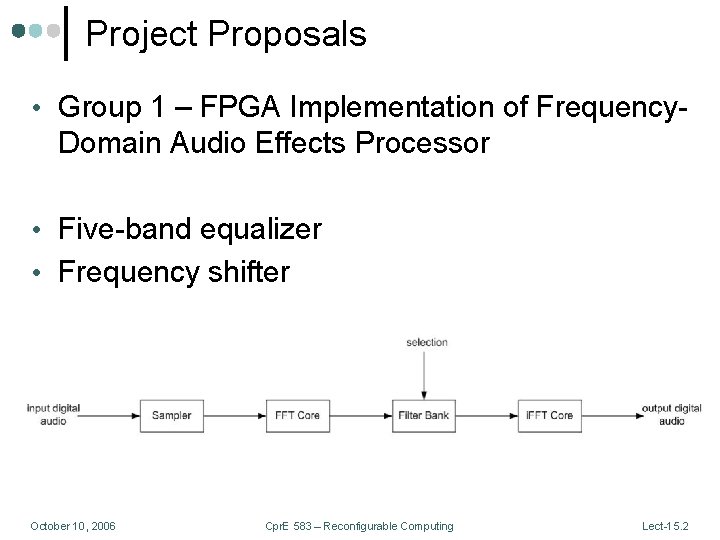 Project Proposals

• Group 1 – FPGA Implementation of Frequency-Domain Audio Effects Processor

• Five-band equalizer
• Frequency shifter

selection

input digital audio

Sampler

FFT Core

Filter Bank

IFFT Core

output digital audio

October 10, 2006

CprE 583 – Reconfigurable Computing

Lect-15.2